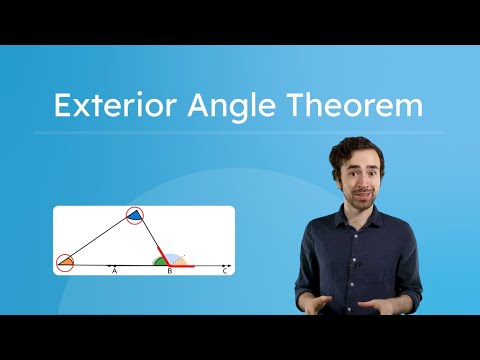 Exterior Angle Theorem

A
B
C